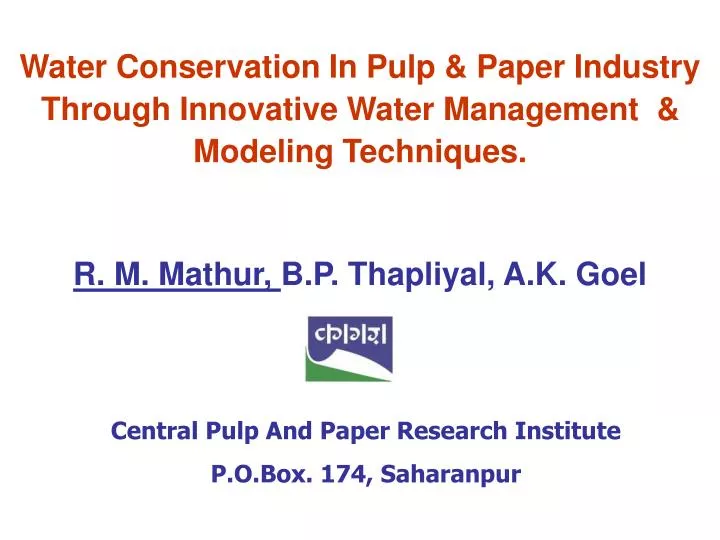 Water Conservation In Pulp & Paper Industry Through Innovative Water Management & Modeling Techniques.

R. M. Mathur, B.P. Thapliyal, A.K. Goel

कागज़

Central Pulp And Paper Research Institute

P.O.Box. 174, Saharanpur